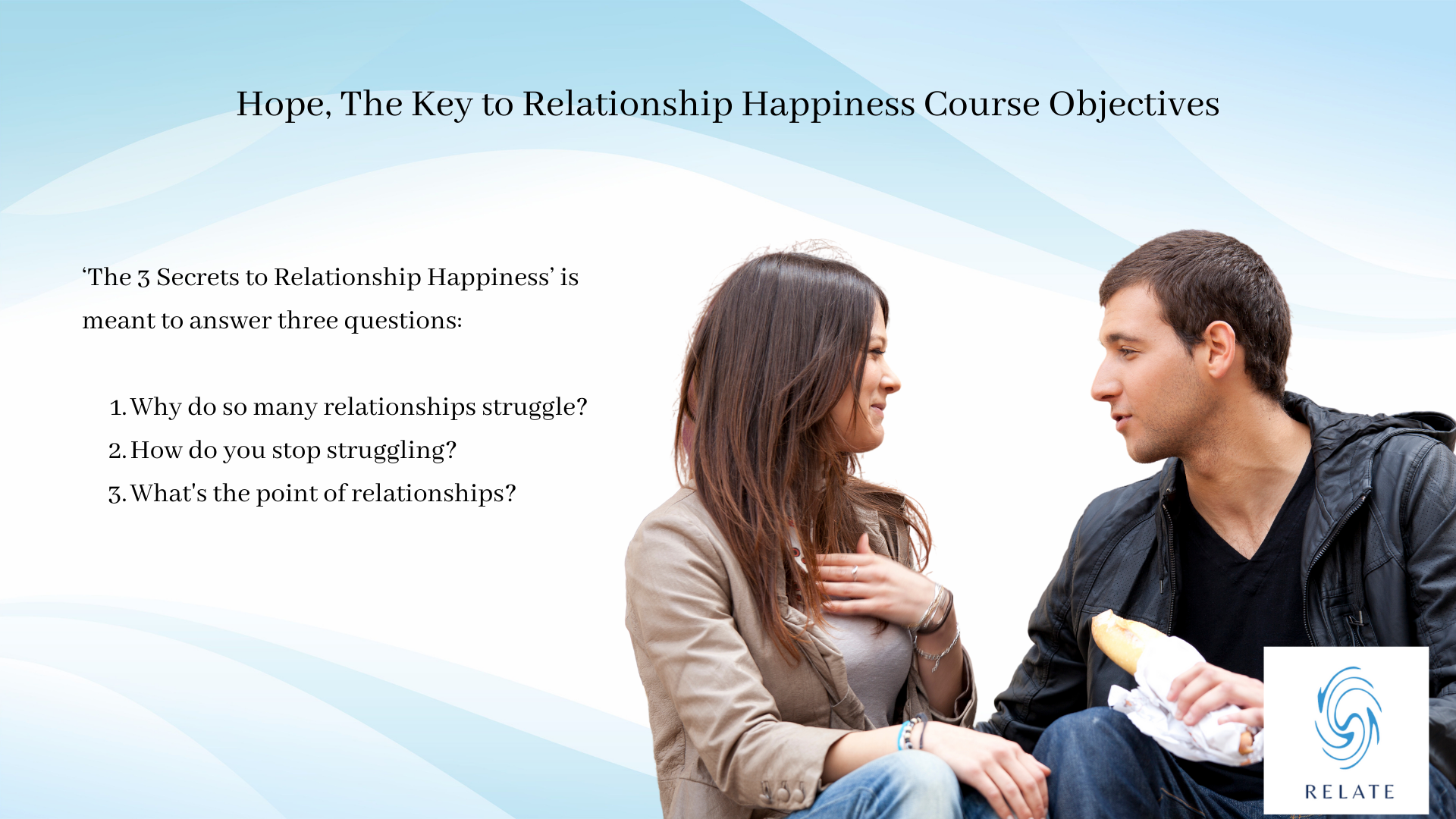 Hope, The Key to Relationship Happiness Course Objectives

‘The 3 Secrets to Relationship Happiness’ is meant to answer three questions:

1. Why do so many relationships struggle?
2. How do you stop struggling?
3. What's the point of relationships?

RELATE